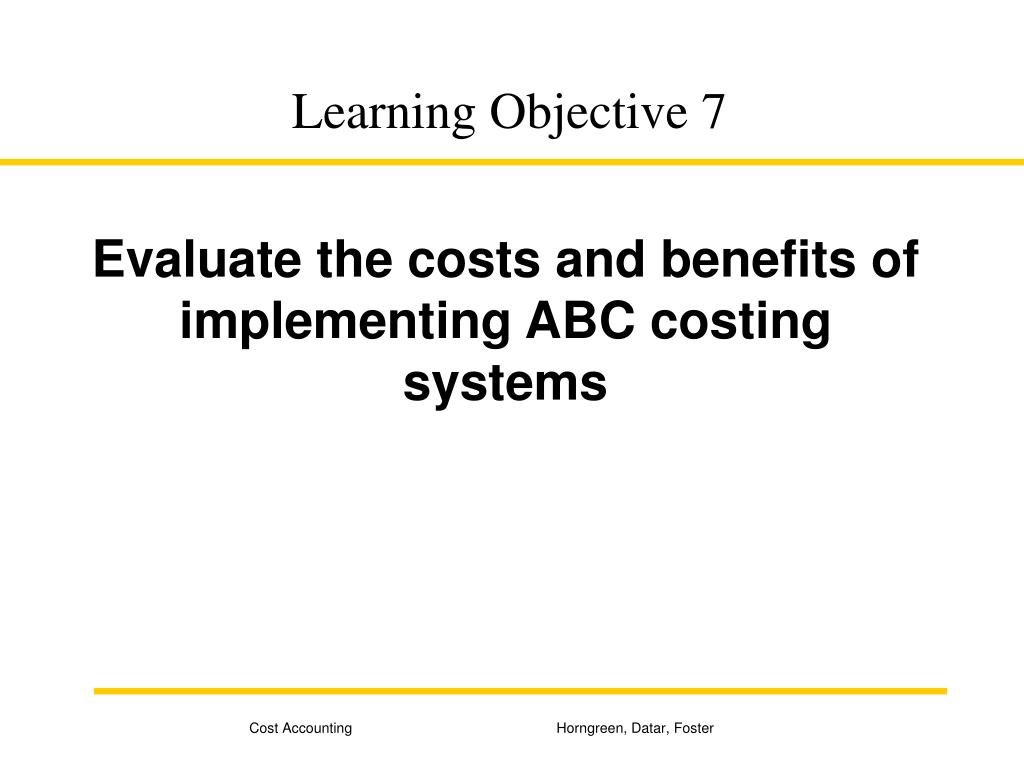 Learning Objective 7

Evaluate the costs and benefits of implementing ABC costing systems

Cost Accounting

Horngreen, Datar, Foster